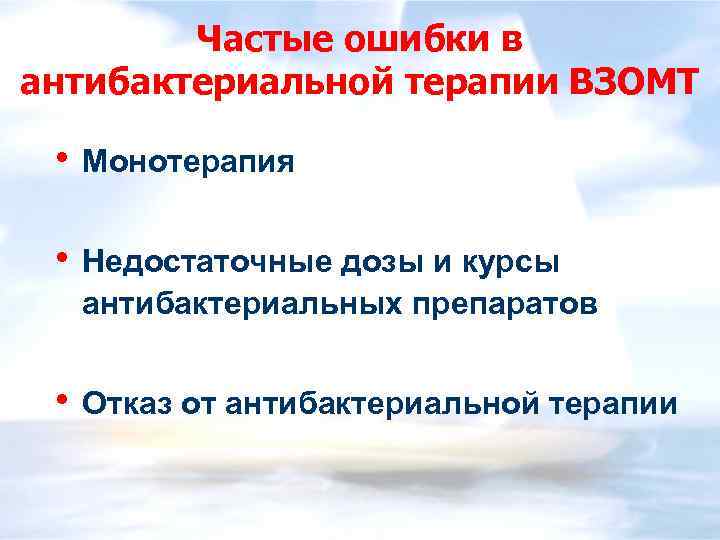 Частые ошибки в антибактериальной терапии ВЗОМТ

• Монотерапия

• Недостаточные дозы и курсы антибактериальных препаратов

• Отказ от антибактериальной терапии